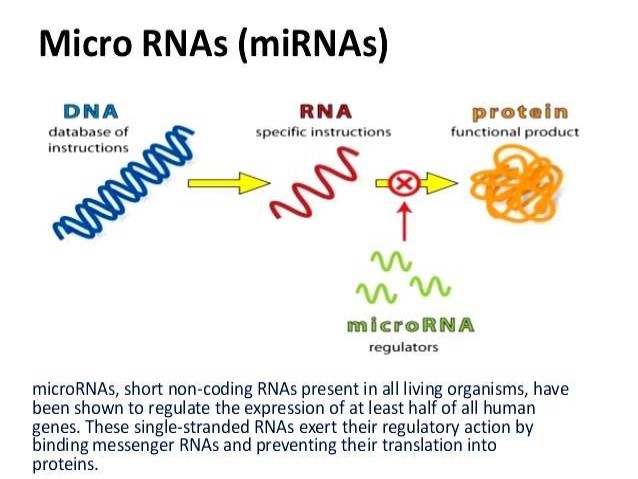 Micro RNAs (miRNAs)

DNA
database of instructions

RNA
specific instructions

protein
functional product

microRNA
regulators

microRNAs, short non-coding RNAs present in all living organisms, have been shown to regulate the expression of at least half of all human genes. These single-stranded RNAs exert their regulatory action by binding messenger RNAs and preventing their translation into proteins.